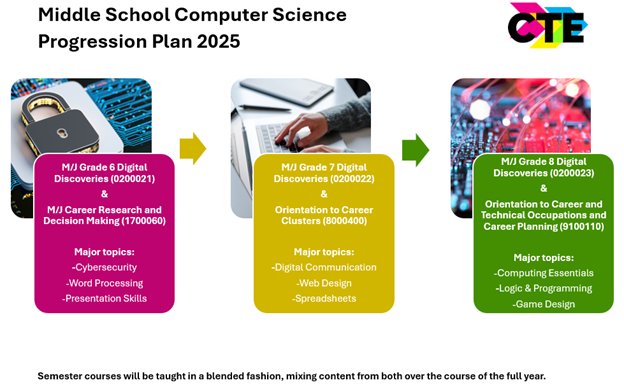 Middle School Computer Science Progression Plan 2025

CTE

M/J Grade 6 Digital Discoveries (0200021)
&
M/J Career Research and Decision Making (1700060)

Major topics:
-Cybersecurity
-Word Processing
-Presentation Skills

M/J Grade 7 Digital Discoveries (0200022)
&
Orientation to Career Clusters (8000400)

Major topics:
-Digital Communication
-Web Design
-Spreadsheets

M/J Grade 8 Digital Discoveries (0200023)
&
Orientation to Career and Technical Occupations and Career Planning (9100110)

Major topics:
-Computing Essentials
-Logic & Programming
-Game Design

Semester courses will be taught in a blended fashion, mixing content from both over the course of the full year.